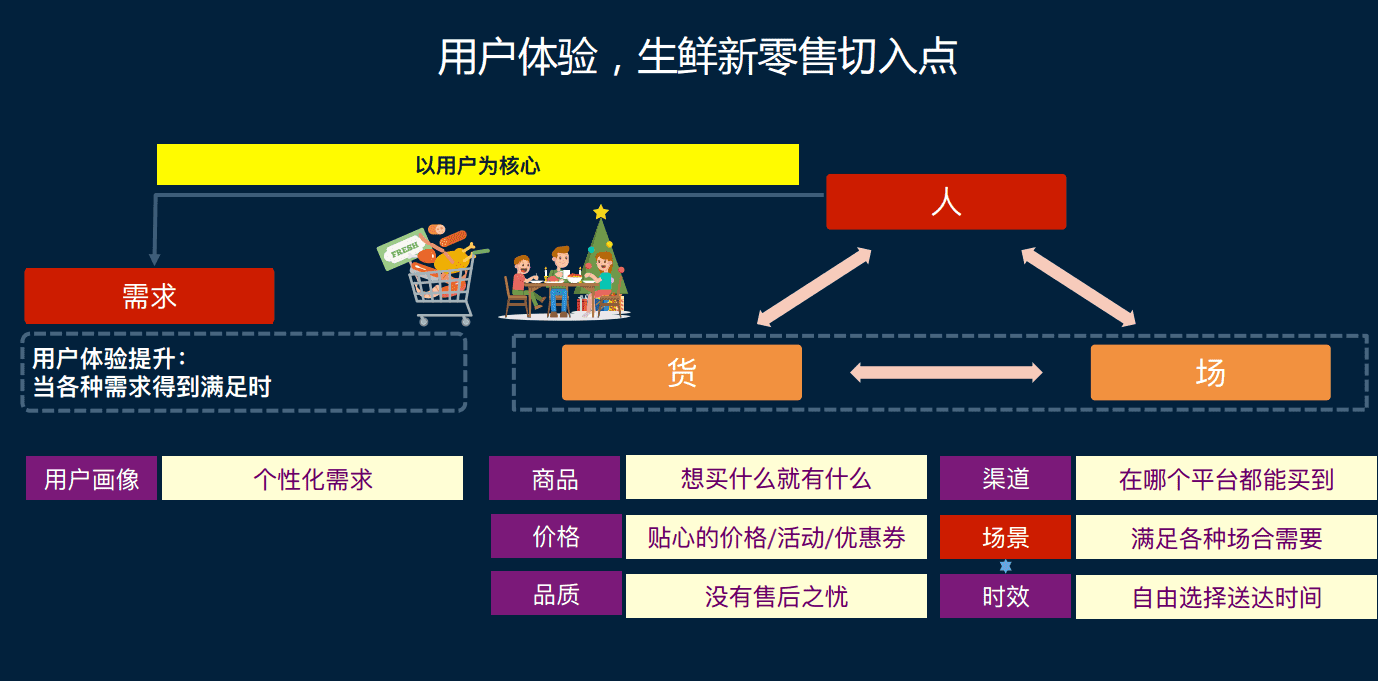 用户体验，生鲜新零售切入点

以用户为核心

人

需求

FRESH

用户体验提升：
当各种需求得到满足时

货

场

用户画像 个性化需求

商品 想买什么就有什么

价格 贴心的价格/活动/优惠券

品质 没有售后之忧

渠道 在哪个平台都能买到

场景 满足各种场合需要

时效 自由选择送达时间